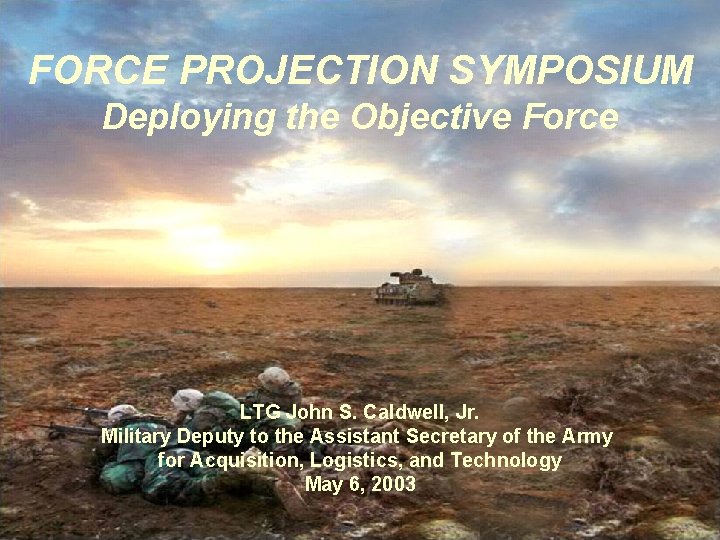 FORCE PROJECTION SYMPOSIUM
Deploying the Objective Force

LTG John S. Caldwell, Jr.
Military Deputy to the Assistant Secretary of the Army for Acquisition, Logistics, and Technology
May 6, 2003